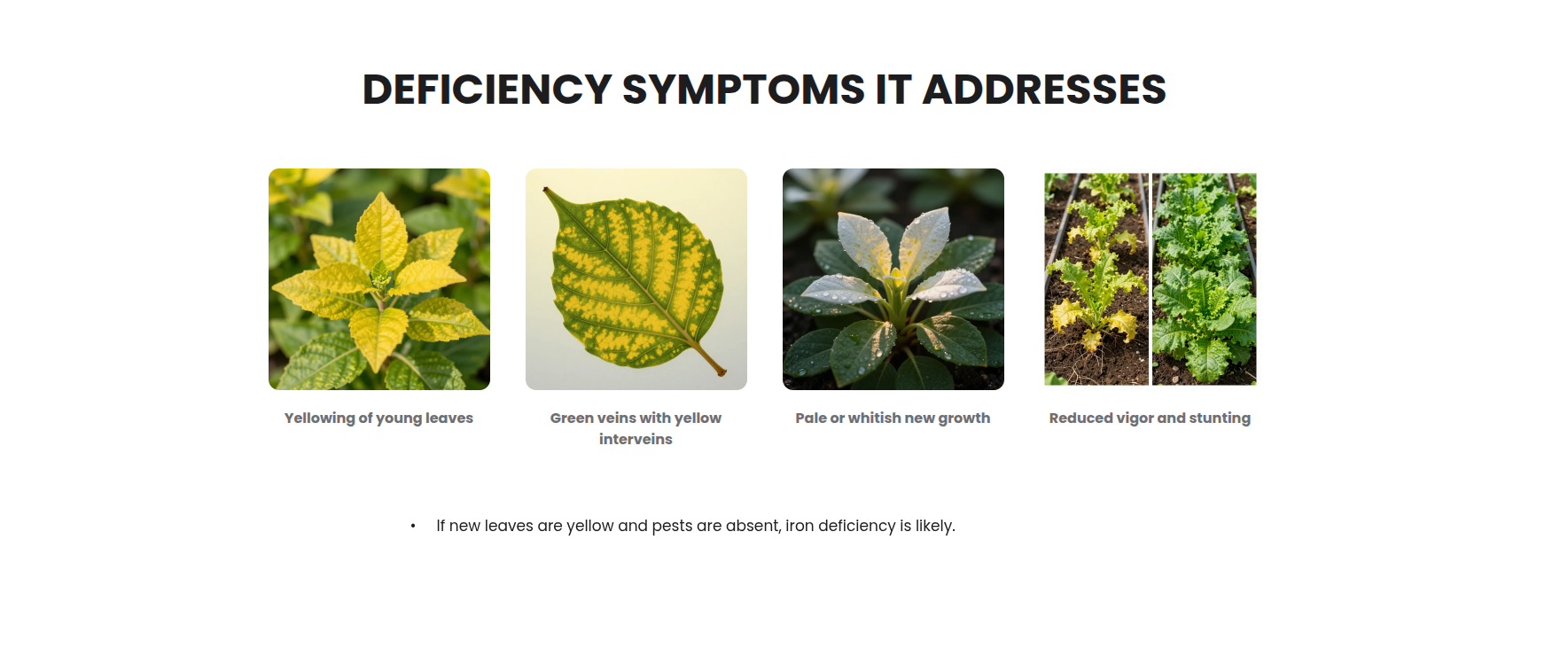 DEFICIENCY SYMPTOMS IT ADDRESSES

Yellowing of young leaves

Green veins with yellow interveins

Pale or whitish new growth

Reduced vigor and stunting

• If new leaves are yellow and pests are absent, iron deficiency is likely.